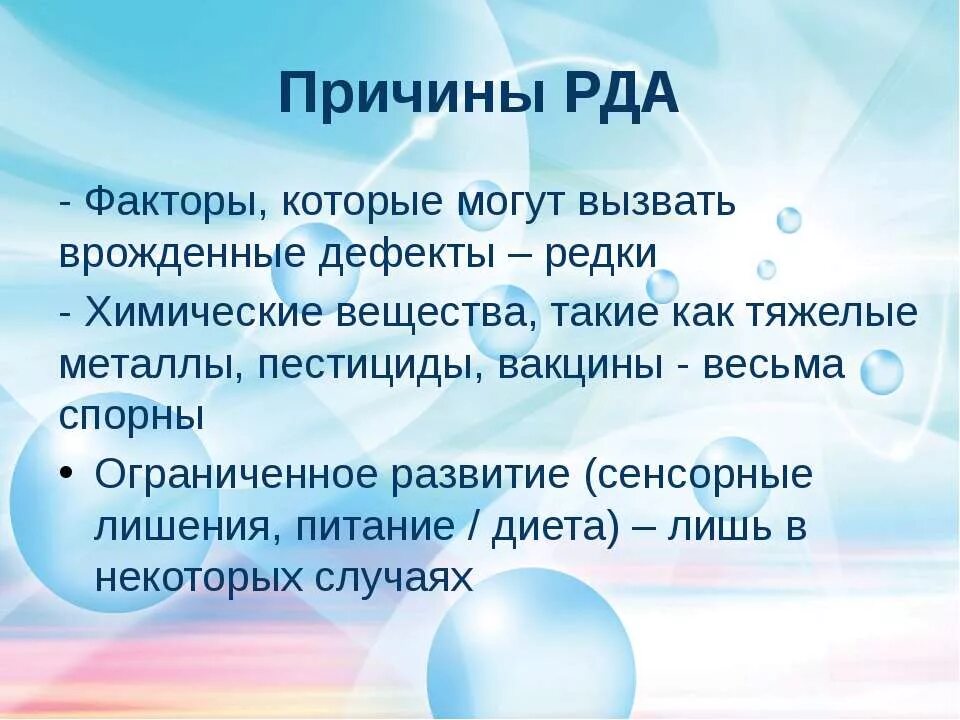 Причины РДА

- Факторы, которые могут вызвать врожденные дефекты – редки

- Химические вещества, такие как тяжелые металлы, пестициды, вакцины - весьма спорны

• Ограниченное развитие (сенсорные лишения, питание / диета) – лишь в некоторых случаях